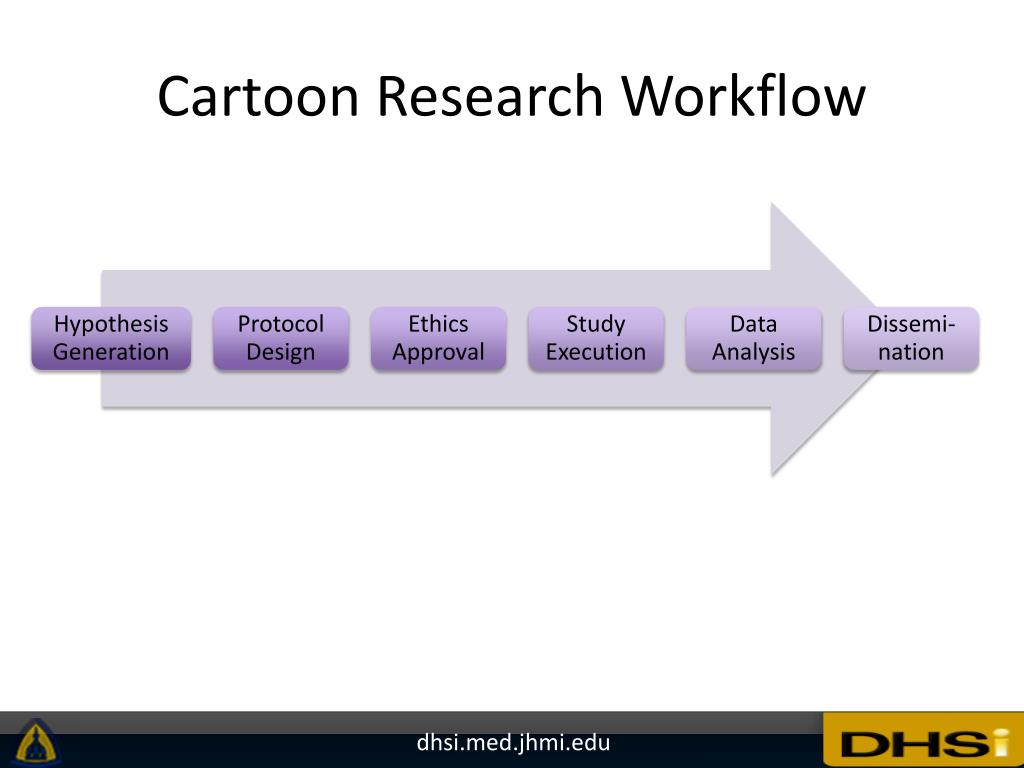 Cartoon Research Workflow

Hypothesis Generation

Protocol Design

Ethics Approval

Study Execution

Data Analysis

Dissemination

dhsi.med.jhmi.edu

DHSi